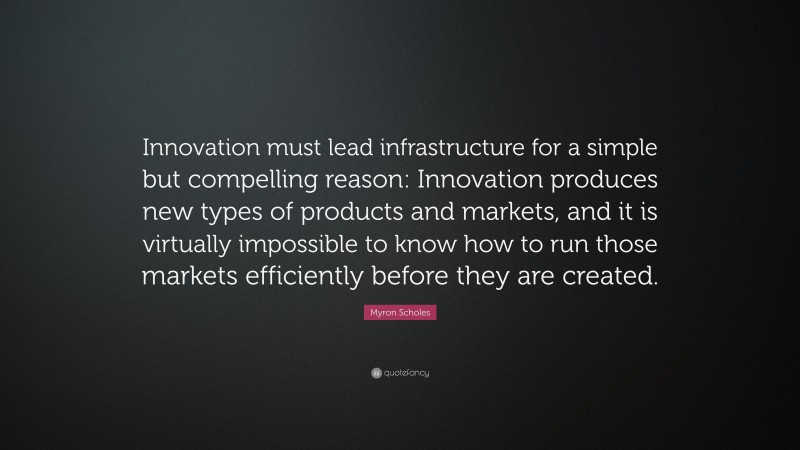 Innovation must lead infrastructure for a simple but compelling reason: Innovation produces new types of products and markets, and it is virtually impossible to know how to run those markets efficiently before they are created.

Myron Scholes

quotefancy